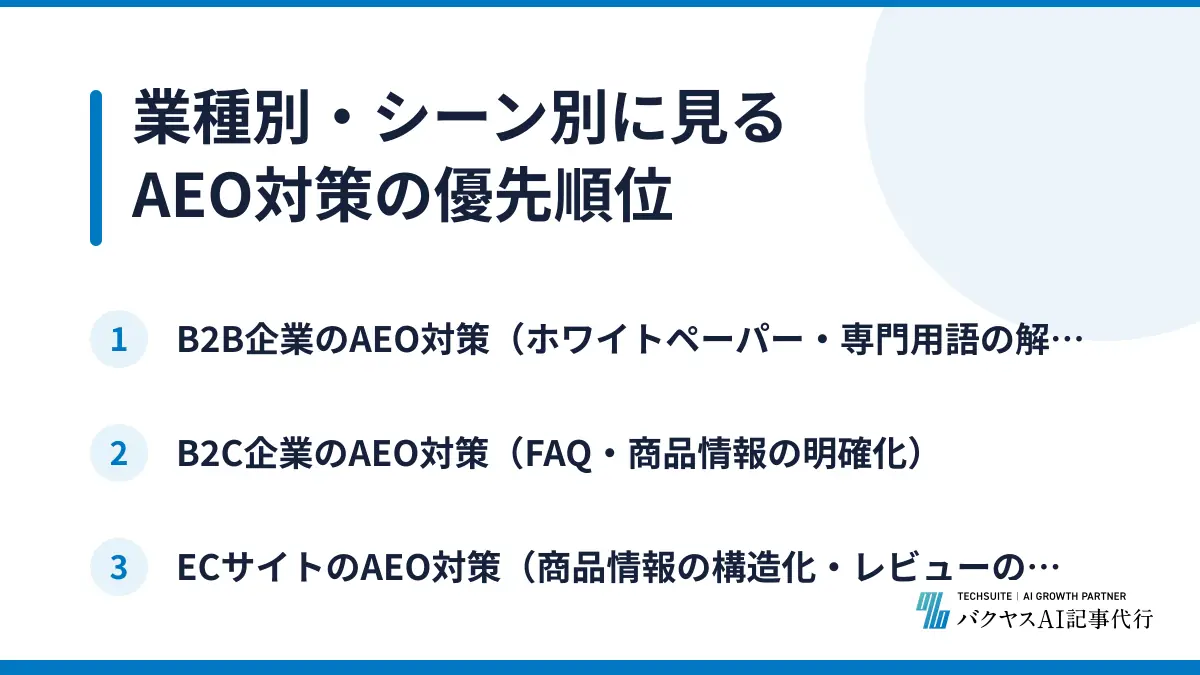 業種別・シーン別に見る
AEO対策の優先順位

1 B2B企業のAEO対策（ホワイトペーパー・専門用語の解…

2 B2C企業のAEO対策（FAQ・商品情報の明確化）

3 ECサイトのAEO対策（商品情報の構造化・レビューの…

TECHSUITE | AI GROWTH PARTNER
バクヤスAI記事代行